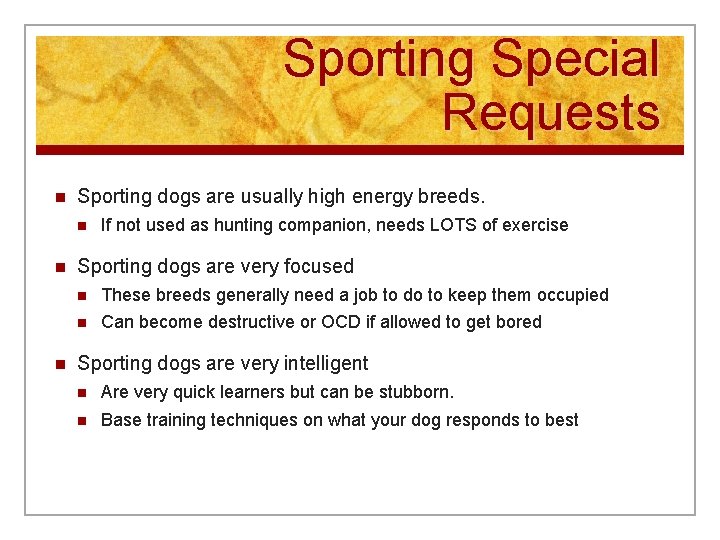 Sporting Special Requests

- Sporting dogs are usually high energy breeds.
  - If not used as hunting companion, needs LOTS of exercise
- Sporting dogs are very focused
  - These breeds generally need a job to do to keep them occupied
  - Can become destructive or OCD if allowed to get bored
- Sporting dogs are very intelligent
  - Are very quick learners but can be stubborn.
  - Base training techniques on what your dog responds to best